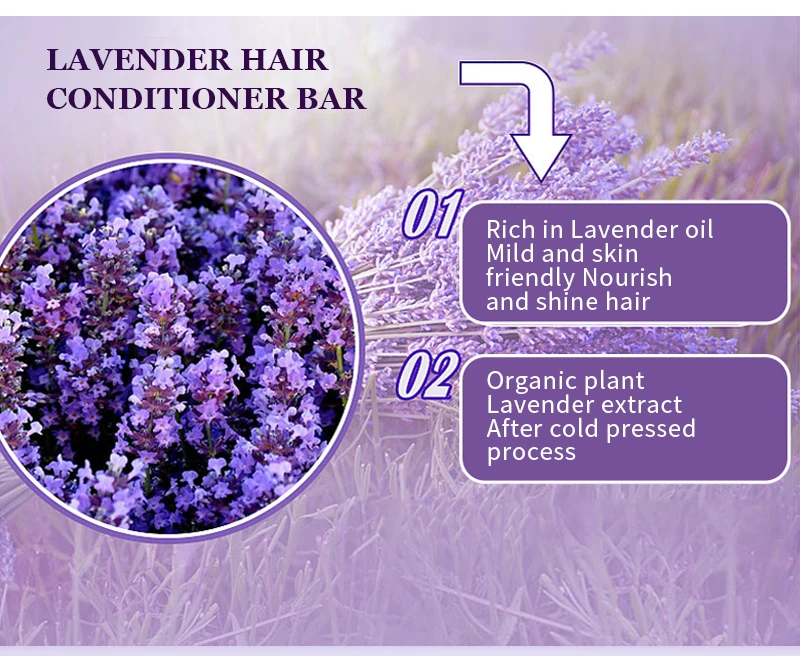 LAVENDER HAIR CONDITIONER BAR

01

Rich in Lavender oil Mild and skin friendly Nourish and shine hair

02

Organic plant Lavender extract After cold pressed process